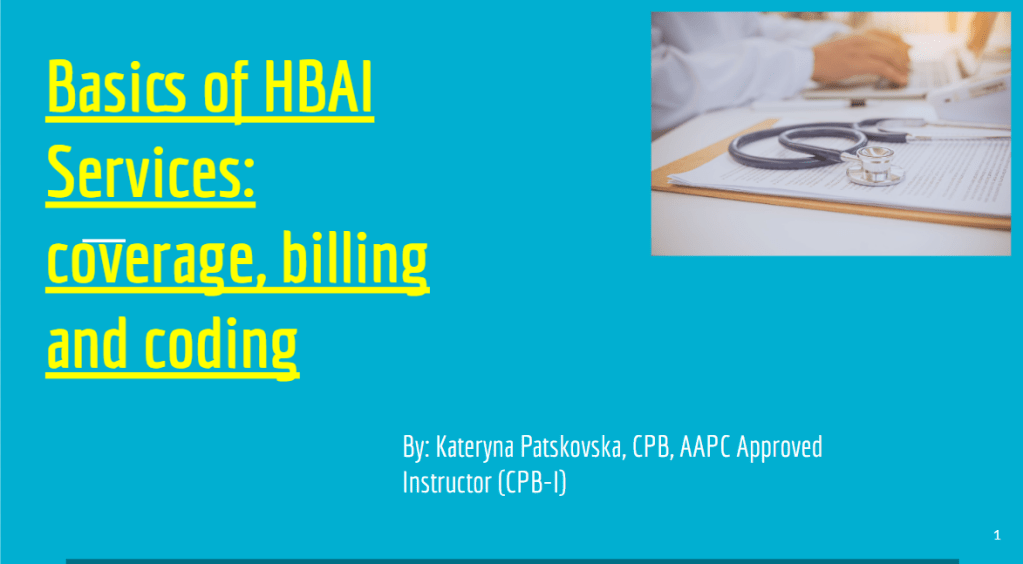 Basics of HBAI Services: coverage, billing and coding

By: Kateryna Patskovska, CPB, AAPC Approved Instructor (CPB-I)

1